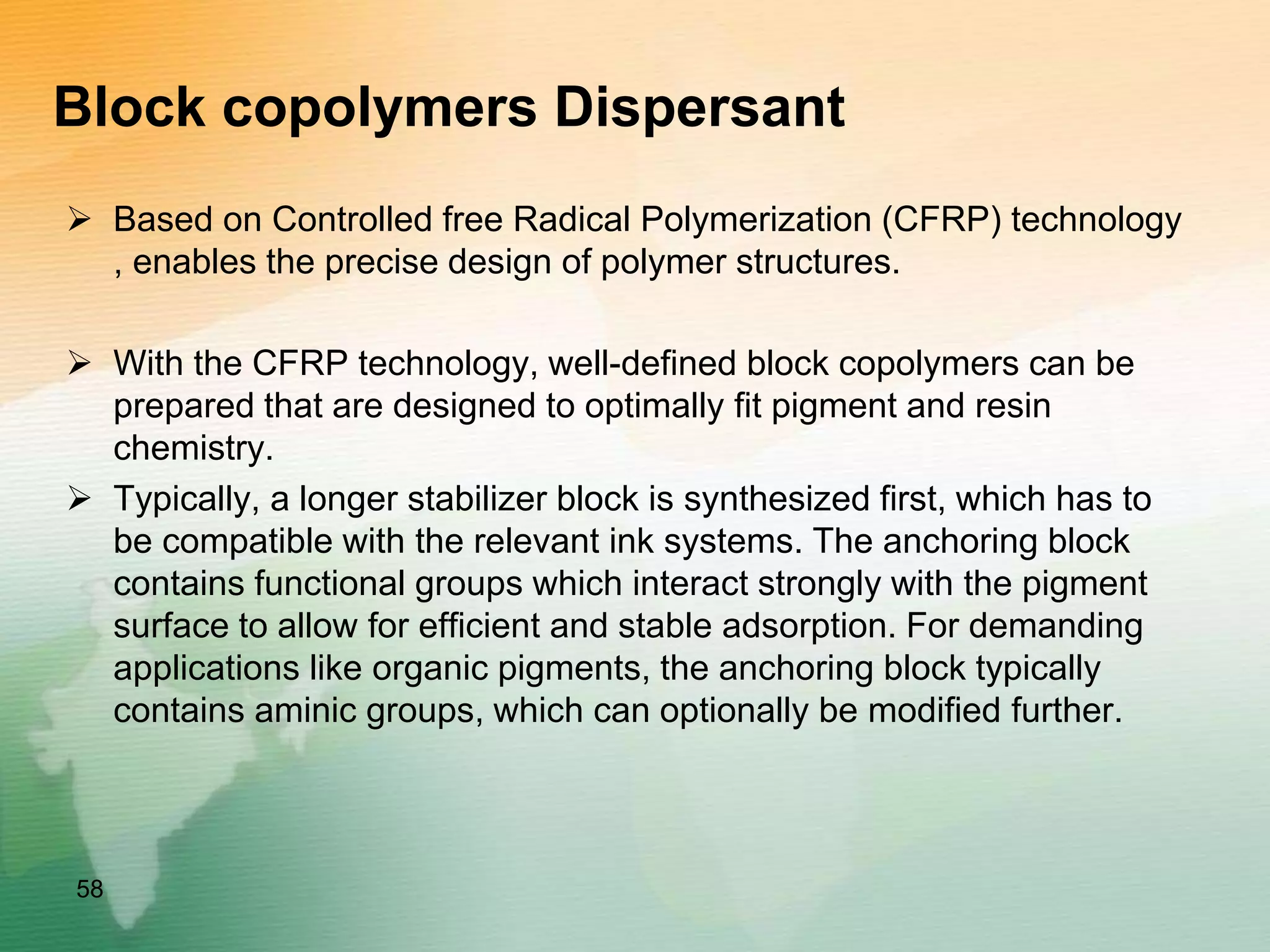 Block copolymers Dispersant

➢ Based on Controlled free Radical Polymerization (CFRP) technology , enables the precise design of polymer structures.

➢ With the CFRP technology, well-defined block copolymers can be prepared that are designed to optimally fit pigment and resin chemistry.

➢ Typically, a longer stabilizer block is synthesized first, which has to be compatible with the relevant ink systems. The anchoring block contains functional groups which interact strongly with the pigment surface to allow for efficient and stable adsorption. For demanding applications like organic pigments, the anchoring block typically contains aminic groups, which can optionally be modified further.

58